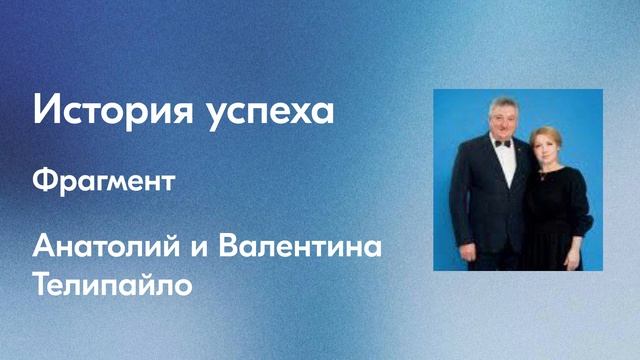 История успеха

Фрагмент

Анатолий и Валентина Телипайло